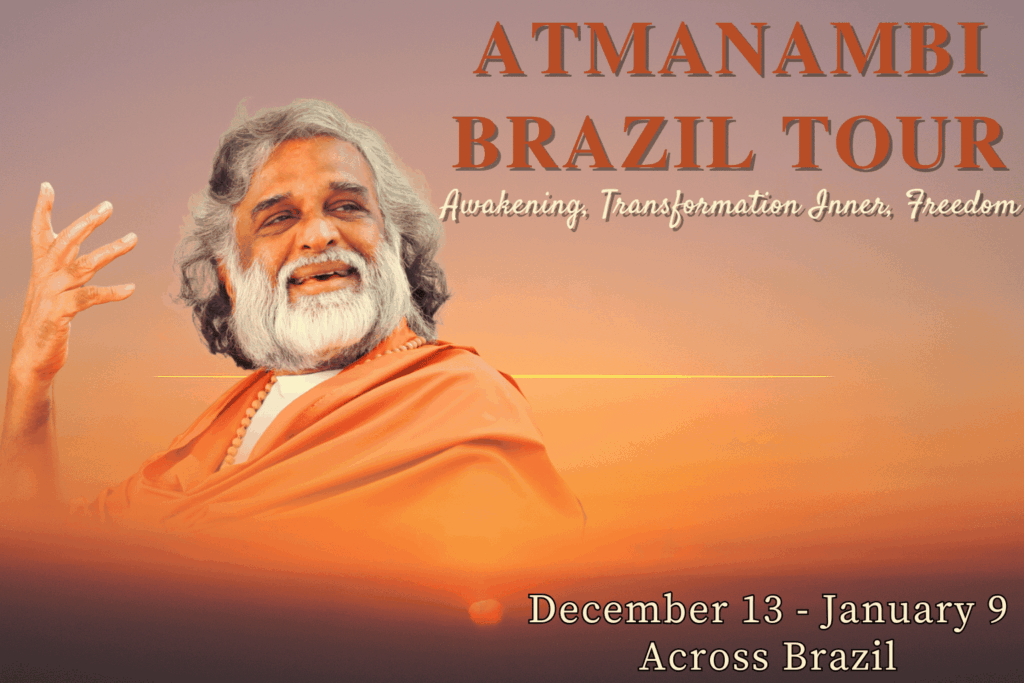 ATMANAMBI BRAZIL TOUR

Awakening, Transformation Inner, Freedom

December 13 - January 9
Across Brazil